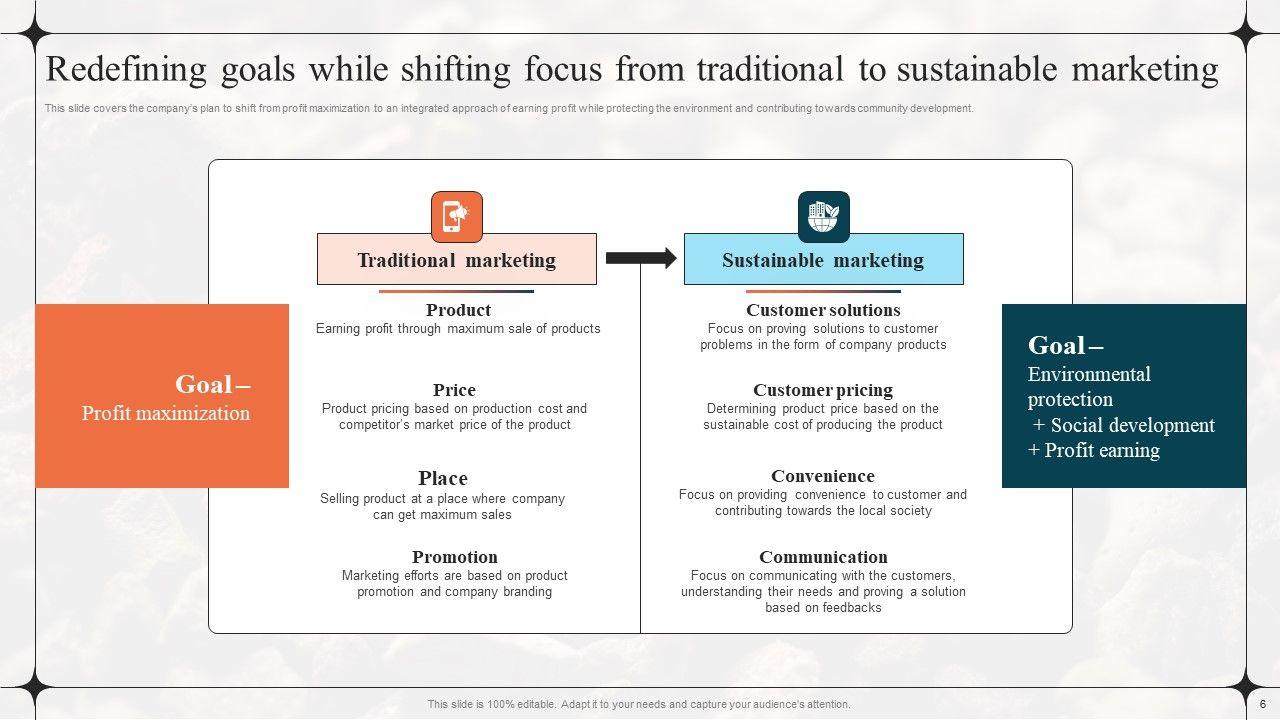 Redefining goals while shifting focus from traditional to sustainable marketing

This slide covers the company's plan to shift from profit maximization to an integrated approach of earning profit while protecting the environment and contributing towards community development.

Goal – Profit maximization

Traditional marketing

Product
Earning profit through maximum sale of products

Price
Product pricing based on production cost and competitor's market price of the product

Place
Selling product at a place where company can get maximum sales

Promotion
Marketing efforts are based on product promotion and company branding

Sustainable marketing

Customer solutions
Focus on proving solutions to customer problems in the form of company products

Customer pricing
Determining product price based on the sustainable cost of producing the product

Convenience
Focus on providing convenience to customer and contributing towards the local society

Communication
Focus on communicating with the customers, understanding their needs and proving a solution based on feedbacks

Goal – Environmental protection + Social development + Profit earning

This slide is 100% editable. Adapt it to your needs and capture your audience's attention.

6